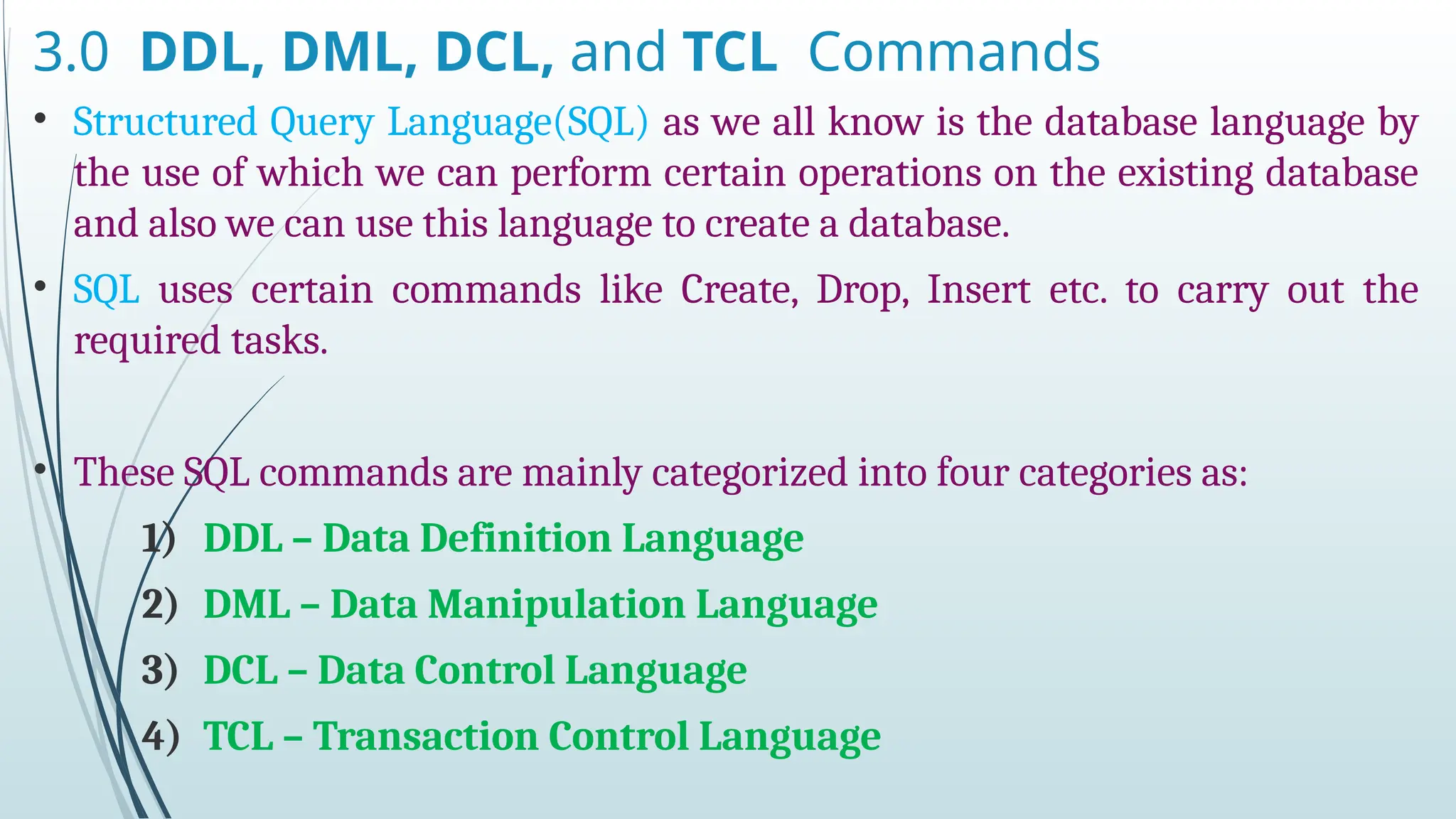 3.0 DDL, DML, DCL, and TCL Commands

• Structured Query Language(SQL) as we all know is the database language by the use of which we can perform certain operations on the existing database and also we can use this language to create a database.

• SQL uses certain commands like Create, Drop, Insert etc. to carry out the required tasks.

• These SQL commands are mainly categorized into four categories as:

1) DDL – Data Definition Language
2) DML – Data Manipulation Language
3) DCL – Data Control Language
4) TCL – Transaction Control Language